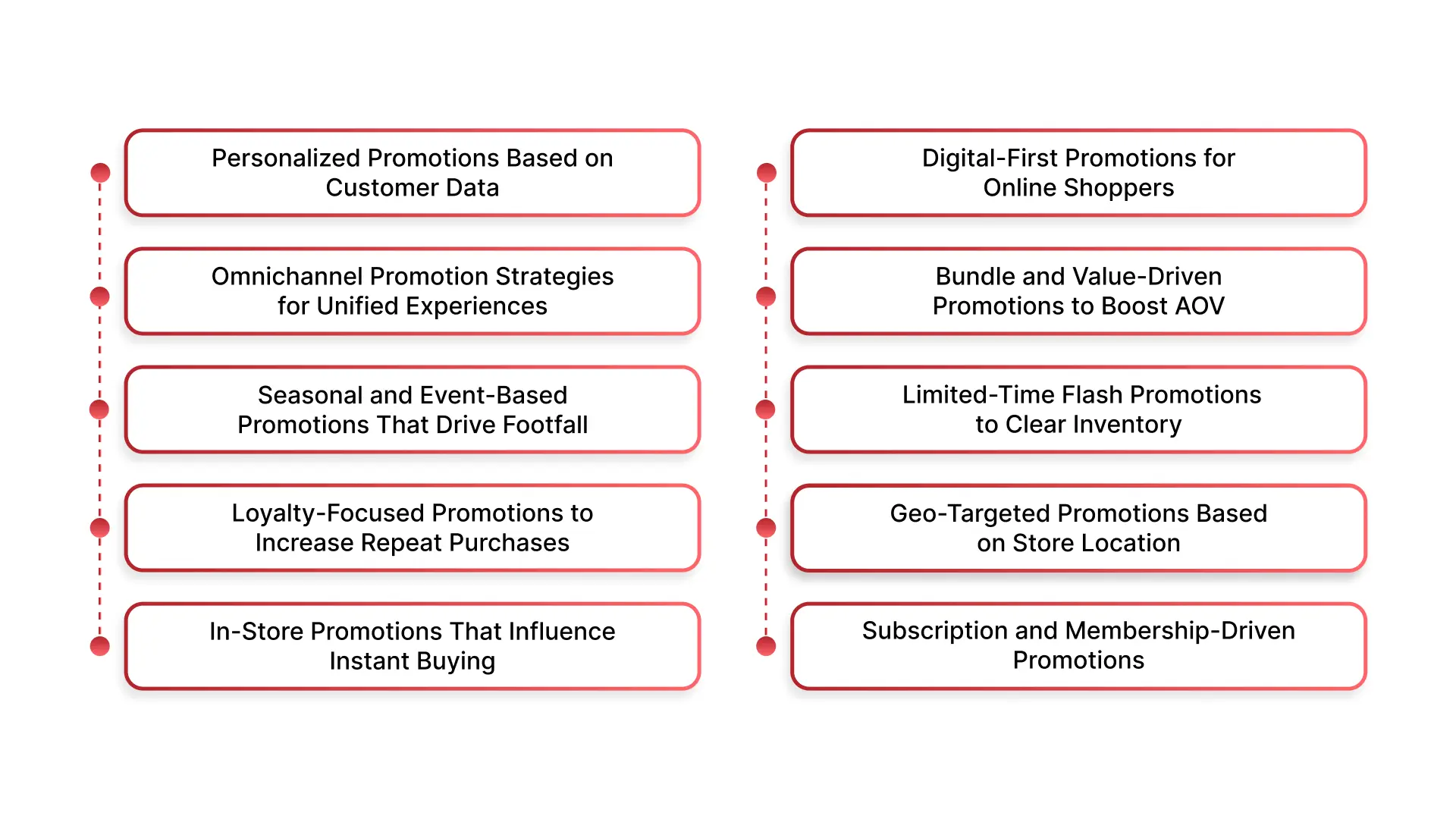 Personalized Promotions Based on Customer Data

Omnichannel Promotion Strategies for Unified Experiences

Seasonal and Event-Based Promotions That Drive Footfall

Loyalty-Focused Promotions to Increase Repeat Purchases

In-Store Promotions That Influence Instant Buying

Digital-First Promotions for Online Shoppers

Bundle and Value-Driven Promotions to Boost AOV

Limited-Time Flash Promotions to Clear Inventory

Geo-Targeted Promotions Based on Store Location

Subscription and Membership-Driven Promotions